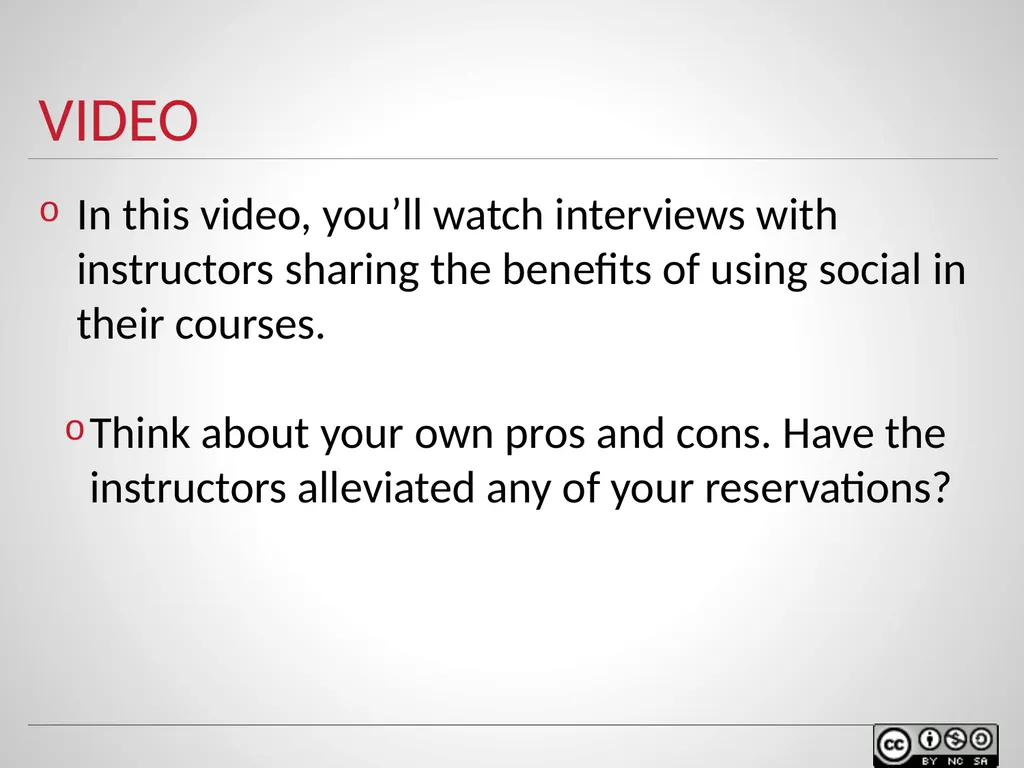 VIDEO

o In this video, you’ll watch interviews with instructors sharing the benefits of using social in their courses.

o Think about your own pros and cons. Have the instructors alleviated any of your reservations?

cc BY NC SA